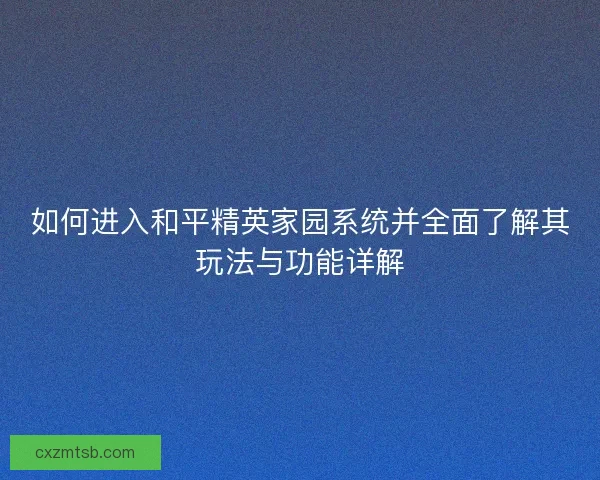 如何进入和平精英家园系统并全面了解其玩法与功能详解

cxzmtsb.com